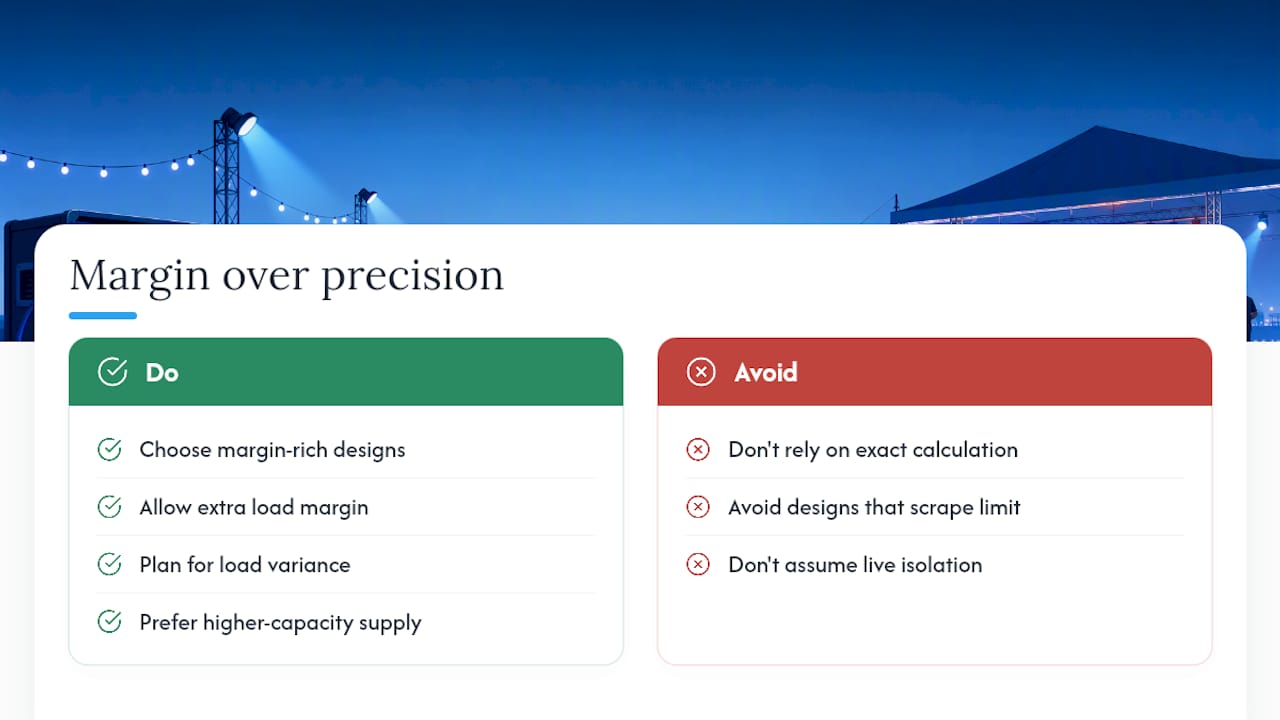 Margin over precision

Do

Choose margin-rich designs

Allow extra load margin

Plan for load variance

Prefer higher-capacity supply

Avoid

Don't rely on exact calculation

Avoid designs that scrape limit

Don't assume live isolation